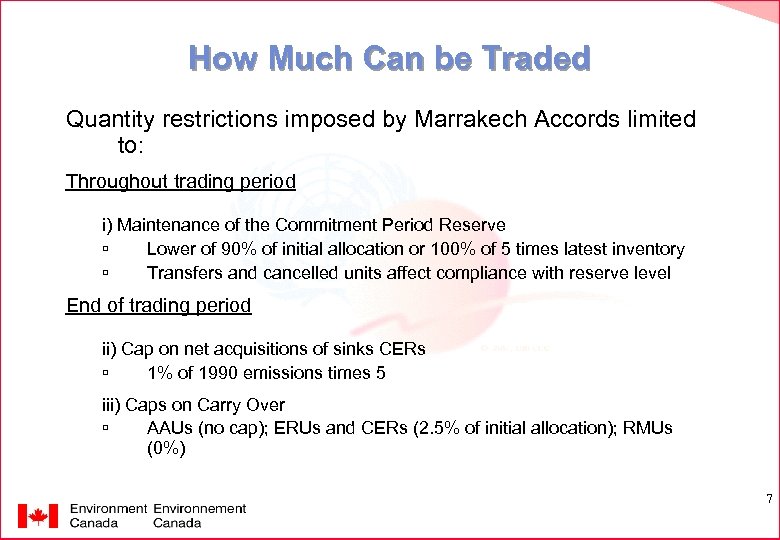 How Much Can be Traded

Quantity restrictions imposed by Marrakech Accords limited to:

Throughout trading period

i) Maintenance of the Commitment Period Reserve
▫ Lower of 90% of initial allocation or 100% of 5 times latest inventory
▫ Transfers and cancelled units affect compliance with reserve level

End of trading period

ii) Cap on net acquisitions of sinks CERs
▫ 1% of 1990 emissions times 5

iii) Caps on Carry Over
▫ AAUs (no cap); ERUs and CERs (2.5% of initial allocation); RMUs (0%)

7

Environment Canada Environnement Canada